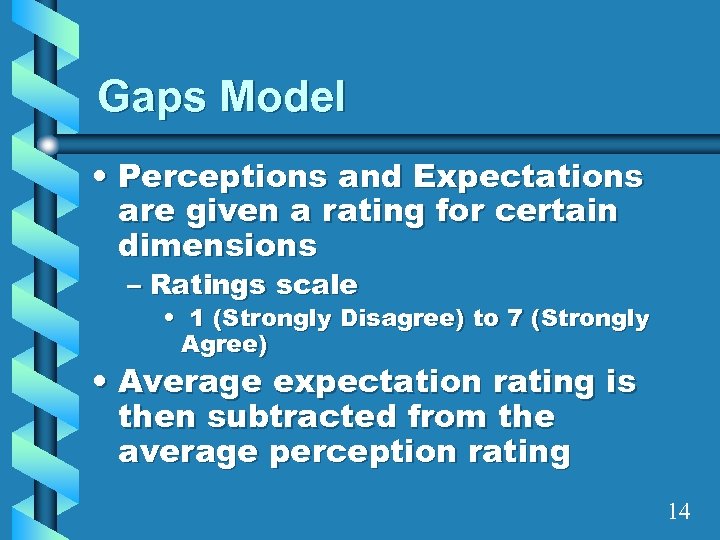 Gaps Model

• Perceptions and Expectations are given a rating for certain dimensions
– Ratings scale
• 1 (Strongly Disagree) to 7 (Strongly Agree)

• Average expectation rating is then subtracted from the average perception rating

14